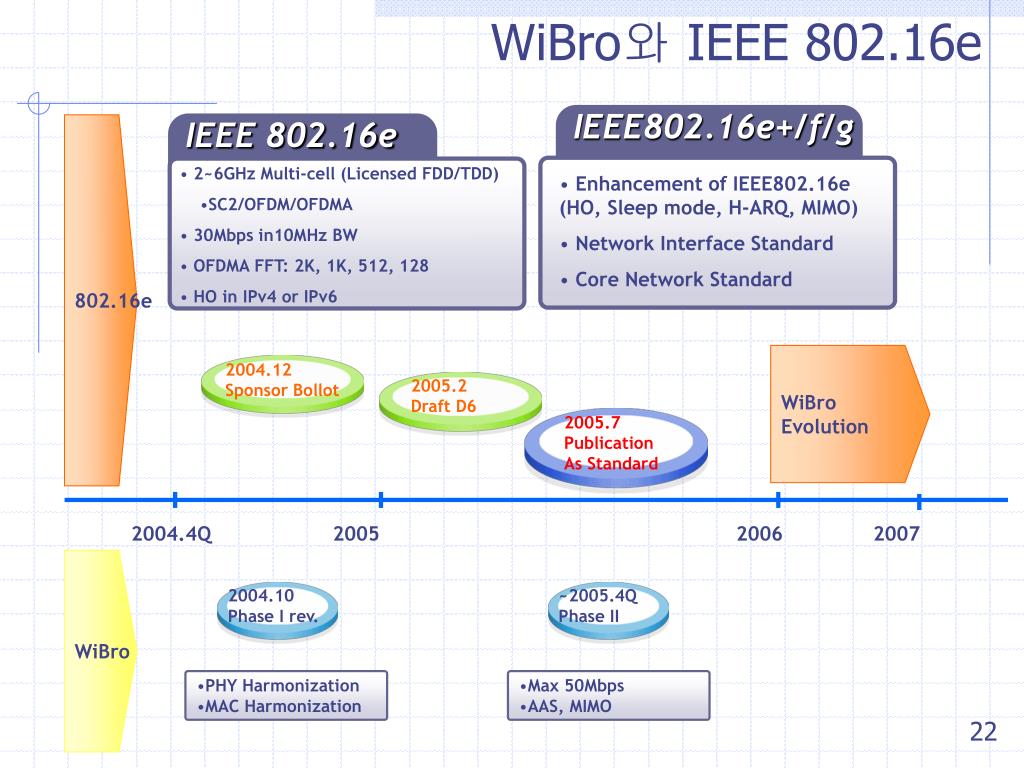 WiBro와 IEEE 802.16e

802.16e

IEEE 802.16e

• 2~6GHz Multi-cell (Licensed FDD/TDD)

•SC2/OFDM/OFDMA

• 30Mbps in10MHz BW

• OFDMA FFT: 2K, 1K, 512, 128

• HO in IPv4 or IPv6

IEEE802.16e+/f/g

• Enhancement of IEEE802.16e (HO, Sleep mode, H-ARQ, MIMO)

• Network Interface Standard

• Core Network Standard

2004.12 Sponsor Bollot

2005.2 Draft D6

2005.7 Publication As Standard

WiBro Evolution

2004.4Q

2005

2006

2007

WiBro

2004.10 Phase I rev.

~2005.4Q Phase II

•PHY Harmonization
•MAC Harmonization

•Max 50Mbps
•AAS, MIMO

22